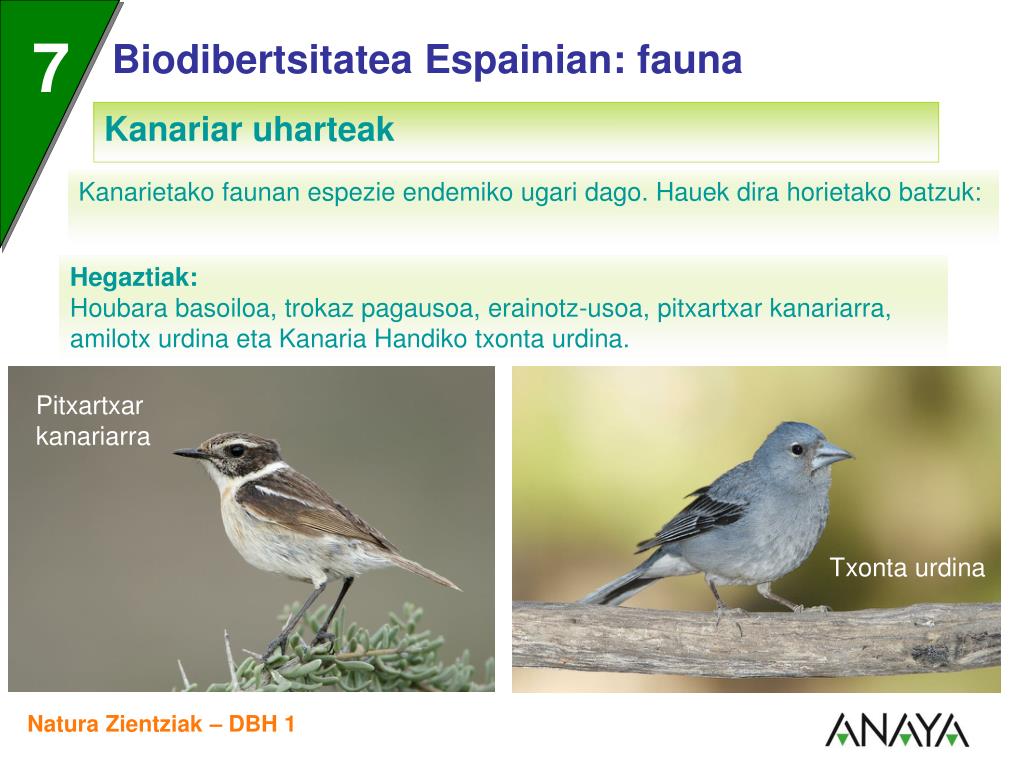 7

Biodibertsitatea Espainian: fauna

Kanariar uharteak

Kanarietako faunan espezie endemiko ugari dago. Hauek dira horietako batzuk:

Hegaztiak:
Houbara basoiloa, trokaz pagausoa, erainotz-usoa, pitxartxar kanariarra, amilotx urdina eta Kanaria Handiko txonta urdina.

Pitxartxar kanariarra

Txonta urdina

Natura Zientziak – DBH 1

ANAYA